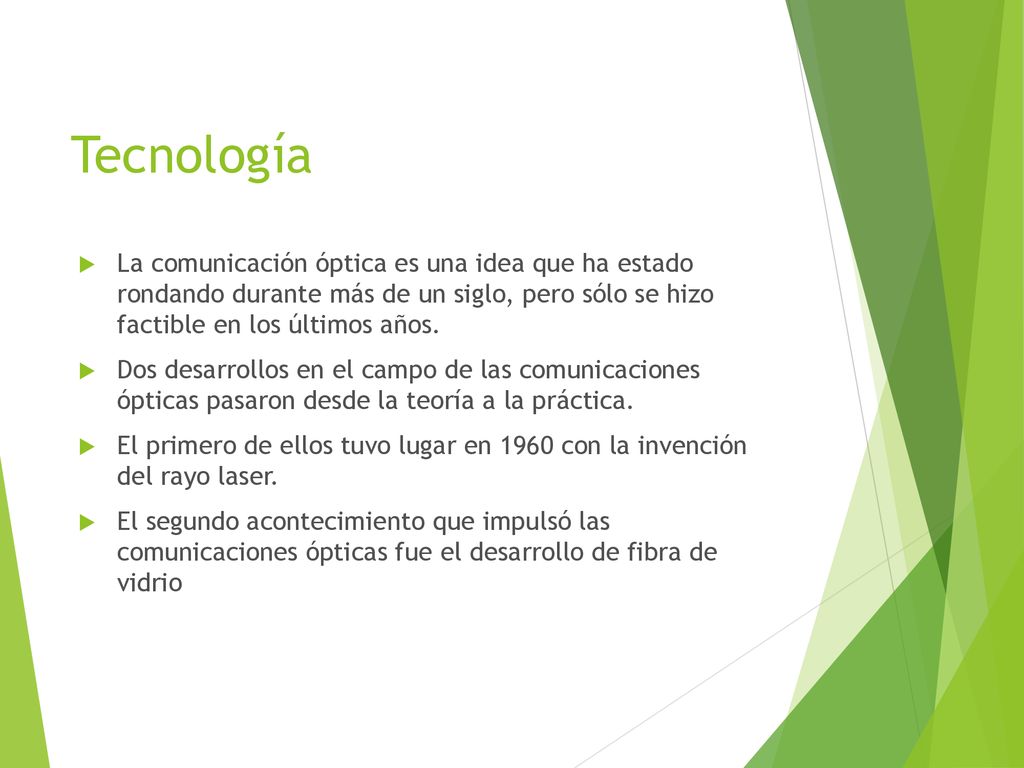 Tecnología

La comunicación óptica es una idea que ha estado rondando durante más de un siglo, pero sólo se hizo factible en los últimos años.

Dos desarrollos en el campo de las comunicaciones ópticas pasaron desde la teoría a la práctica.

El primero de ellos tuvo lugar en 1960 con la invención del rayo laser.

El segundo acontecimiento que impulsó las comunicaciones ópticas fue el desarrollo de fibra de vidrio